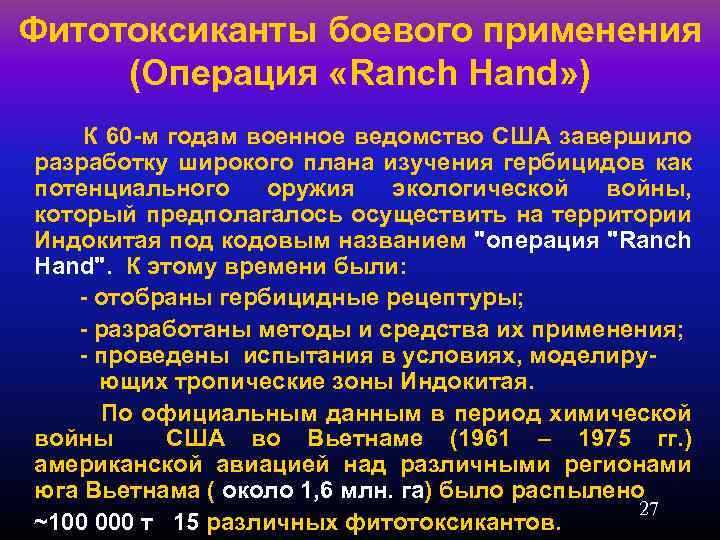 Фитотоксиканты боевого применения (Операция «Ranch Hand»)

К 60-м годам военное ведомство США завершило разработку широкого плана изучения гербицидов как потенциального оружия экологической войны, который предполагалось осуществить на территории Индокитая под кодовым названием "операция "Ranch Hand". К этому времени были:

- отобраны гербицидные рецептуры;

- разработаны методы и средства их применения;
- проведены испытания в условиях, моделирующих тропические зоны Индокитая.

По официальным данным в период химической войны США во Вьетнаме (1961 – 1975 гг.) американской авиацией над различными регионами юга Вьетнама ( около 1,6 млн. га) было распылено ~100 000 т 15 различных фитотоксикантов.

27